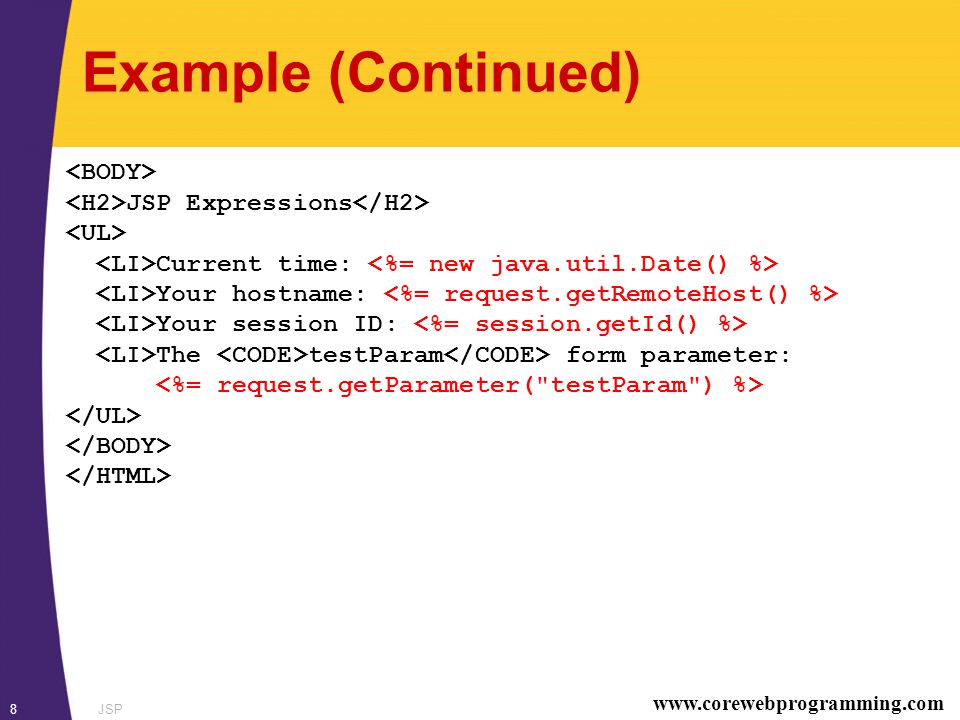 Example (Continued)

<BODY>
<H2>JSP Expressions</H2>
<UL>
<LI>Current time: <%= new java.util.Date() %>
<LI>Your hostname: <%= request.getRemoteHost() %>
<LI>Your session ID: <%= session.getId() %>
<LI>The <CODE>testParam</CODE> form parameter:
<%= request.getParameter("testParam") %>
</UL>
</BODY>
</HTML>

8 JSP www.corewebprogramming.com